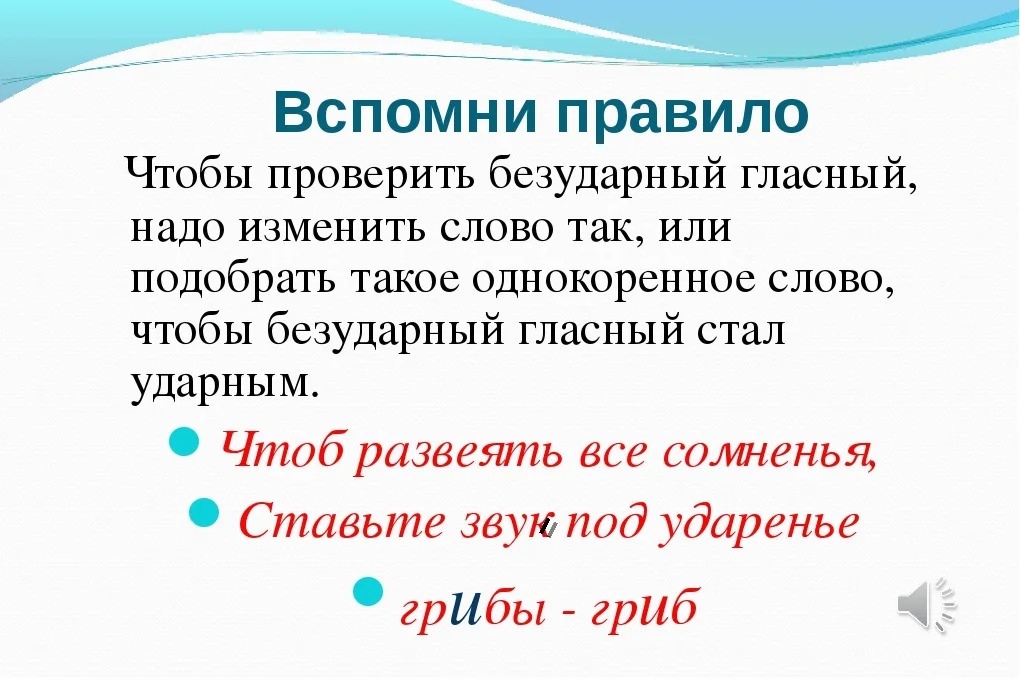 Вспомни правило

Чтобы проверить безударный гласный, надо изменить слово так, или подобрать такое однокоренное слово, чтобы безударный гласный стал ударным.

Чтоб развеять все сомненья,

Ставьте звук под ударенье

грИбы - грИб